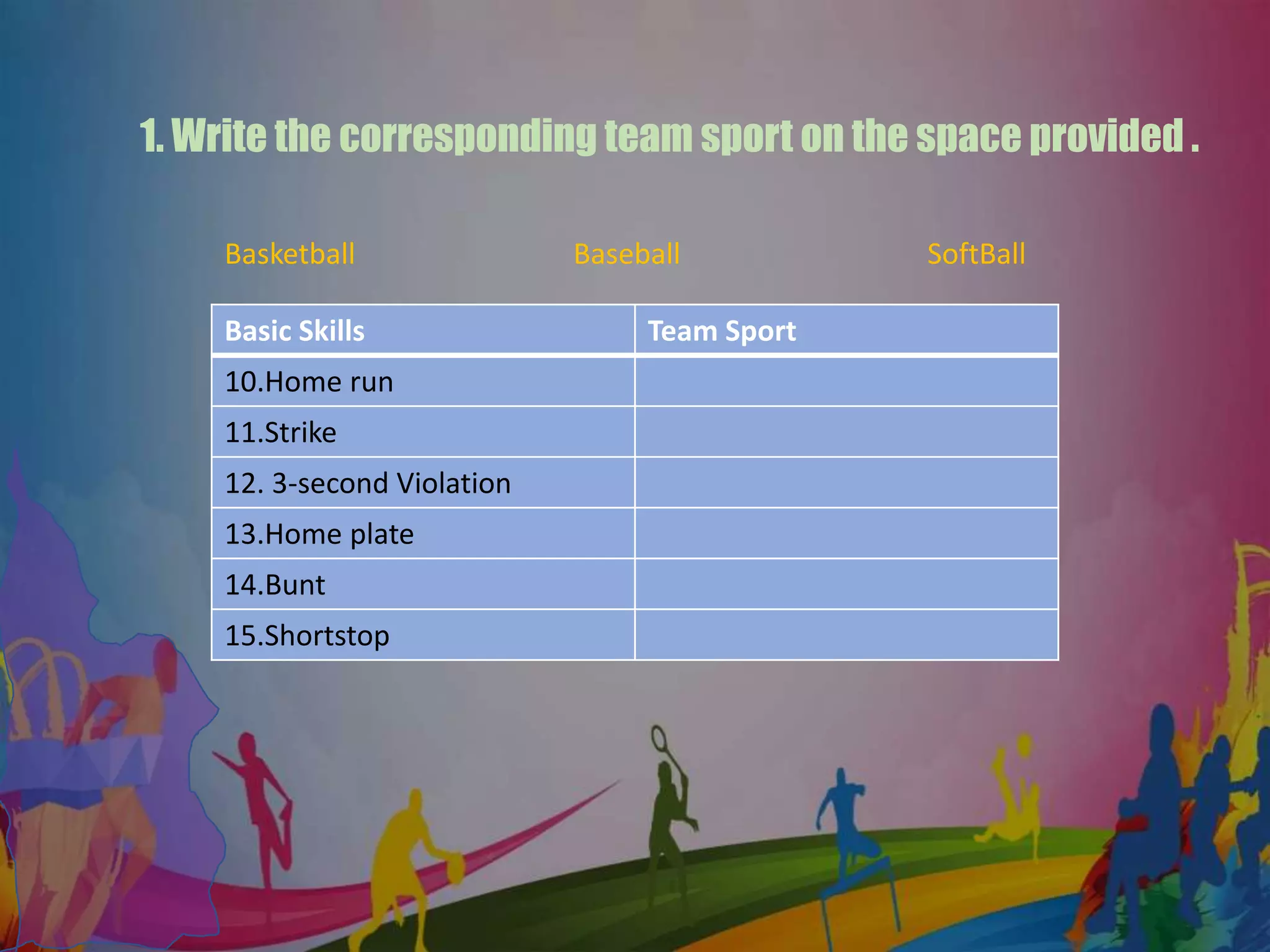 1. Write the corresponding team sport on the space provided .

Basketball Baseball SoftBall

| Basic Skills | Team Sport |
|---|---|
| 10.Home run | |
| 11.Strike | |
| 12. 3-second Violation | |
| 13.Home plate | |
| 14.Bunt | |
| 15.Shortstop | |